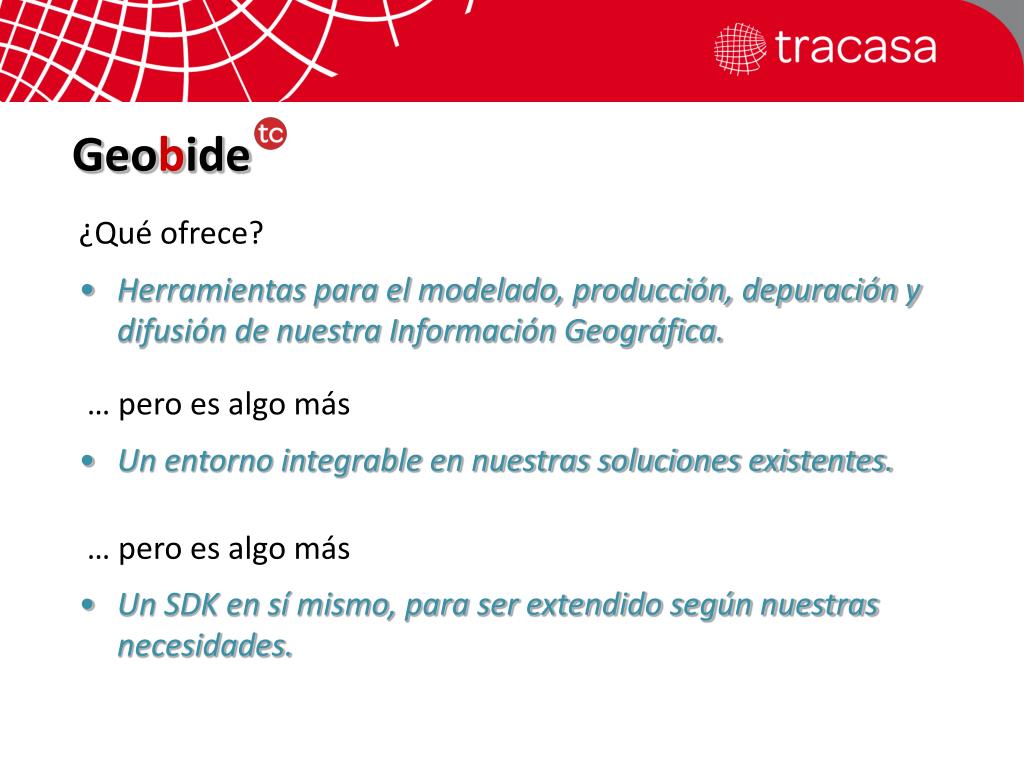 tracasa

Geobide tc

¿Qué ofrece?

• Herramientas para el modelado, producción, depuración y difusión de nuestra Información Geográfica.

… pero es algo más

• Un entorno integrable en nuestras soluciones existentes.

… pero es algo más

• Un SDK en sí mismo, para ser extendido según nuestras necesidades.